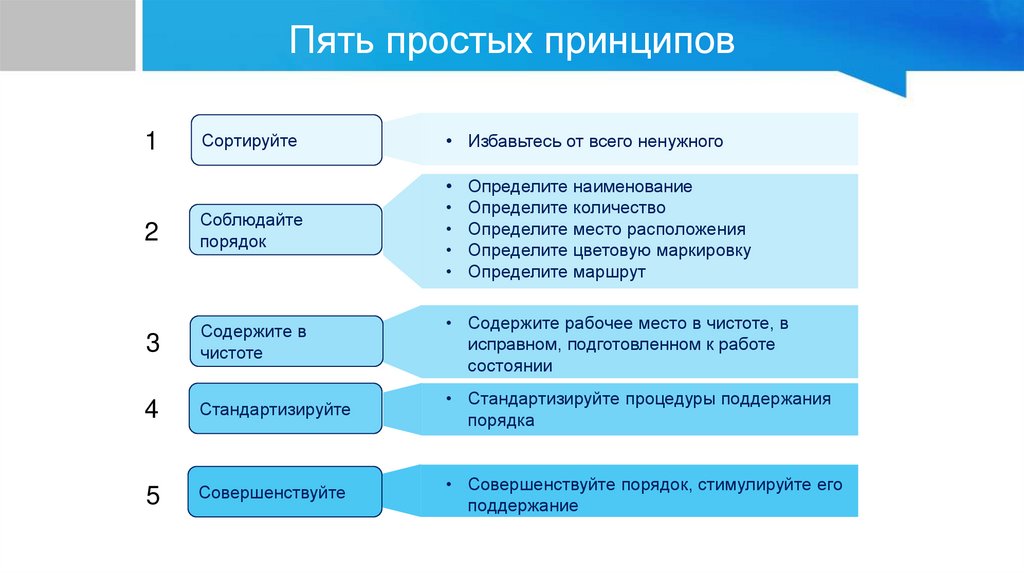 Пять простых принципов

1
Сортируйте
• Избавьтесь от всего ненужного

2
Соблюдайте порядок
• Определите наименование
• Определите количество
• Определите место расположения
• Определите цветовую маркировку
• Определите маршрут

3
Содержите в чистоте
• Содержите рабочее место в чистоте, в исправном, подготовленном к работе состоянии

4
Стандартизируйте
• Стандартизируйте процедуры поддержания порядка

5
Совершенствуйте
• Совершенствуйте порядок, стимулируйте его поддержание